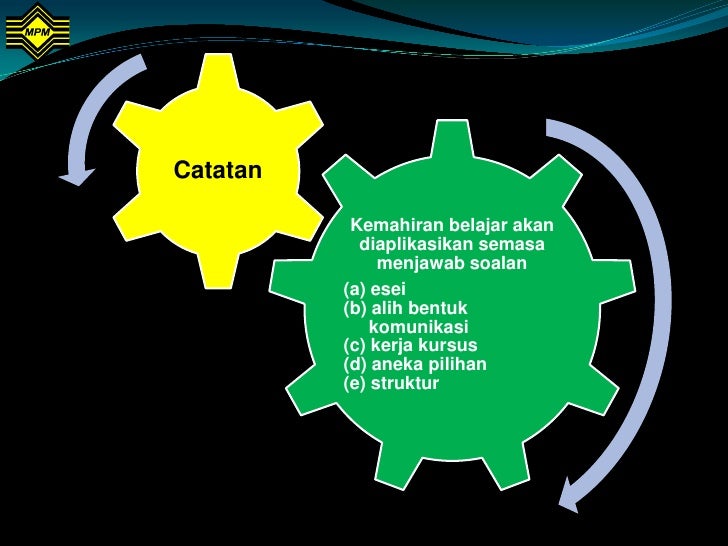 MPM

Catatan

Kemahiran belajar akan diaplikasikan semasa menjawab soalan

(a) esei
(b) alih bentuk komunikasi
(c) kerja kursus
(d) aneka pilihan
(e) struktur